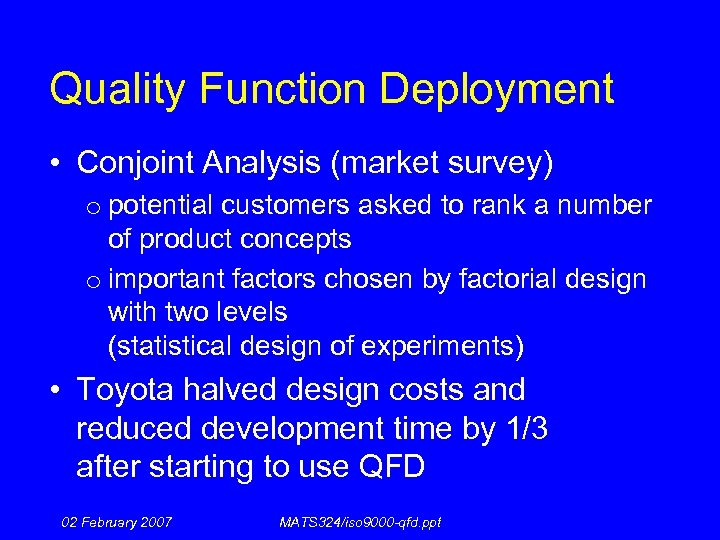 Quality Function Deployment

• Conjoint Analysis (market survey)

o potential customers asked to rank a number of product concepts

o important factors chosen by factorial design with two levels
(statistical design of experiments)

• Toyota halved design costs and reduced development time by 1/3 after starting to use QFD

02 February 2007 MATS324/iso9000-qfd.ppt